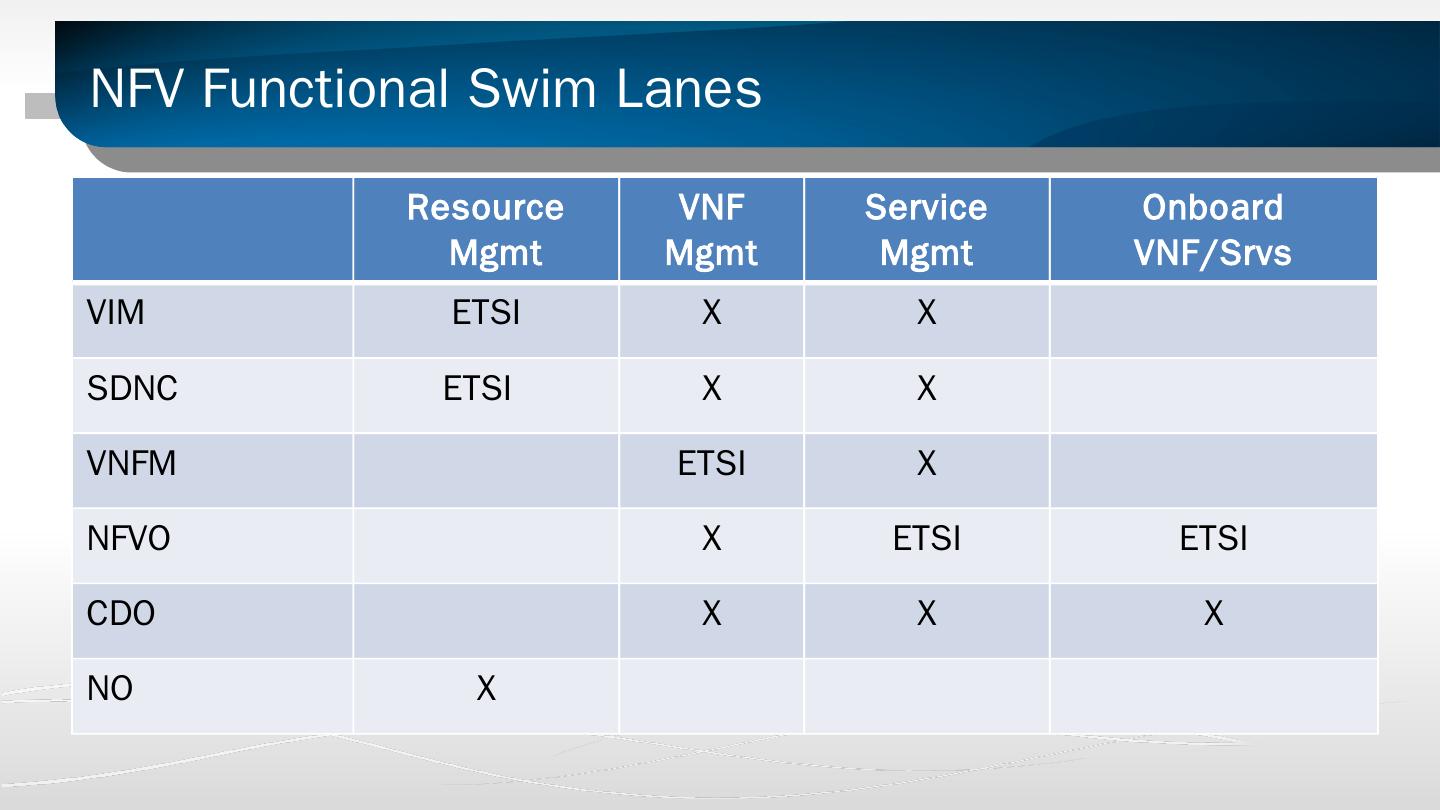 NFV Functional Swim Lanes

| | Resource Mgmt | VNF Mgmt | Service Mgmt | Onboard VNF/Srvs |
|---|---|---|---|---|
| VIM | ETSI | X | X | |
| SDNC | ETSI | X | X | |
| VNFM | | ETSI | X | |
| NFVO | | X | ETSI | ETSI |
| CDO | | X | X | X |
| NO | X | | | |